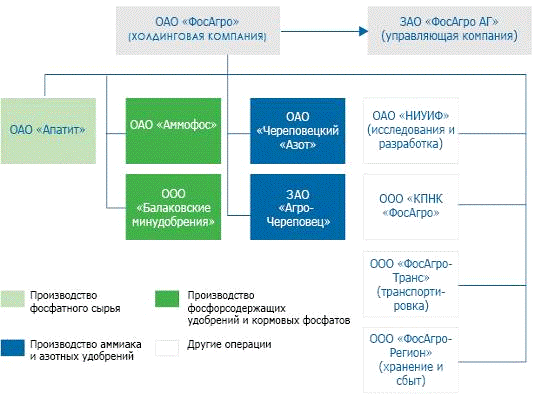 ОАО «ФосАгро»
(холдинговая компания)

ЗАО «ФосАгро АГ»
(управляющая компания)

ОАО «Апатит»

ОАО «Аммофос»

ООО «Балаковские минудобрения»

ОАО «Череповецкий «Азот»

ЗАО «Агро-Череповец»

ОАО «НИУИФ»
(исследования и разработка)

ООО «КПНК «ФосАгро»

ООО «ФосАгро-Транс»
(транспортировка)

ООО «ФосАгро-Регион»
(хранение и сбыт)

Производство фосфатного сырья

Производство фосфорсодержащих удобрений и кормовых фосфатов

Производство аммиака и азотных удобрений

Другие операции